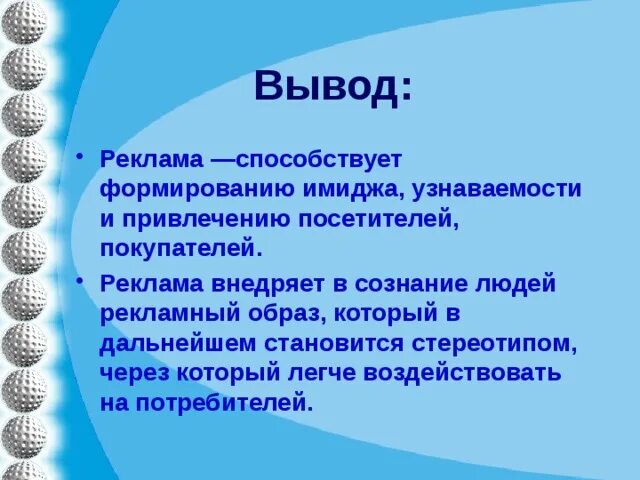 Вывод:

• Реклама —способствует формированию имиджа, узнаваемости и привлечению посетителей, покупателей.

• Реклама внедряет в сознание людей рекламный образ, который в дальнейшем становится стереотипом, через который легче воздействовать на потребителей.